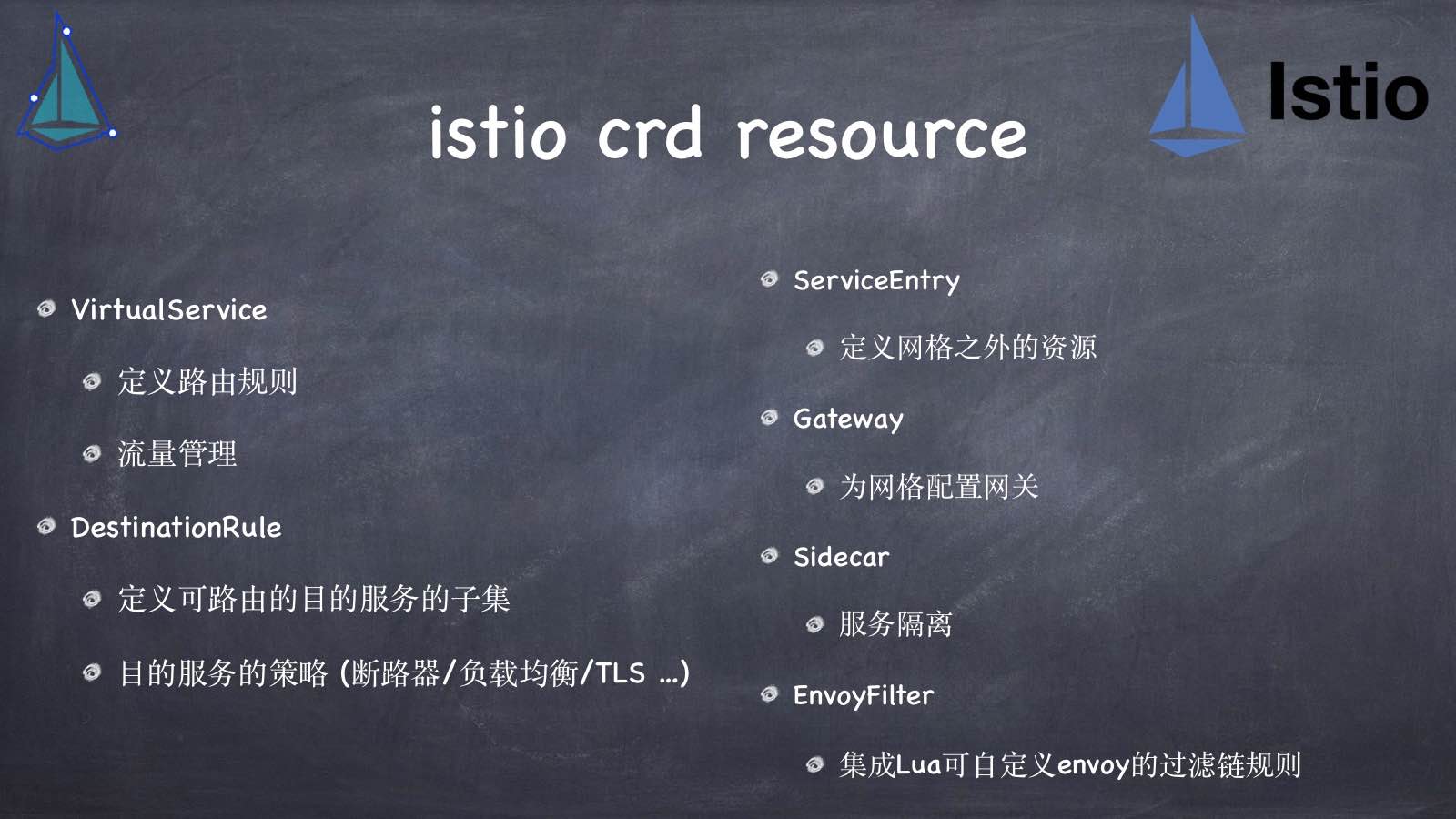 Istio

istio crd resource

VirtualService

定义路由规则

流量管理

DestinationRule

定义可路由的目的服务的子集

目的服务的策略 (断路器/负载均衡/TLS ...)

ServiceEntry

定义网格之外的资源

Gateway

为网格配置网关

Sidecar

服务隔离

EnvoyFilter

集成Lua可自定义envoy的过滤链规则